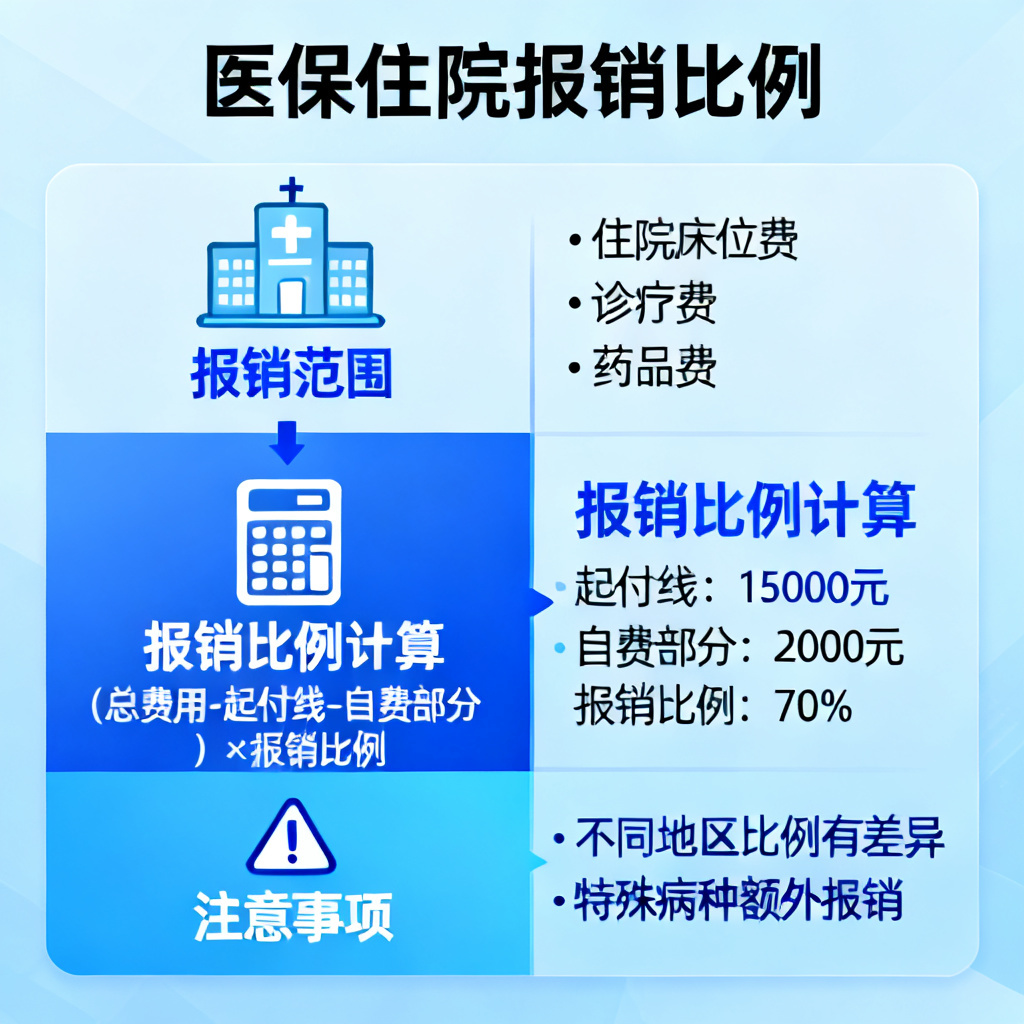 医保住院报销比例

报销范围

• 住院床位费
• 诊疗费
• 药品费

报销比例计算
（总费用-起付线-自费部分）×报销比例

报销比例计算
• 起付线：15000元
• 自费部分：2000元
报销比例：70%

注意事项

• 不同地区比例有差异
• 特殊病种额外报销